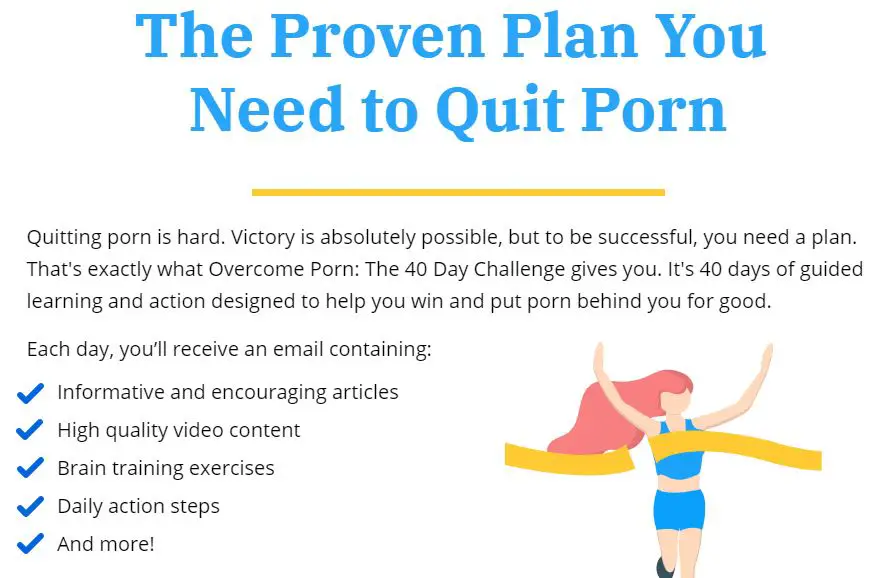 The Proven Plan You Need to Quit Porn

Quitting porn is hard. Victory is absolutely possible, but to be successful, you need a plan. That's exactly what Overcome Porn: The 40 Day Challenge gives you. It's 40 days of guided learning and action designed to help you win and put porn behind you for good.

Each day, you'll receive an email containing:

Informative and encouraging articles
High quality video content
Brain training exercises
Daily action steps
And more!